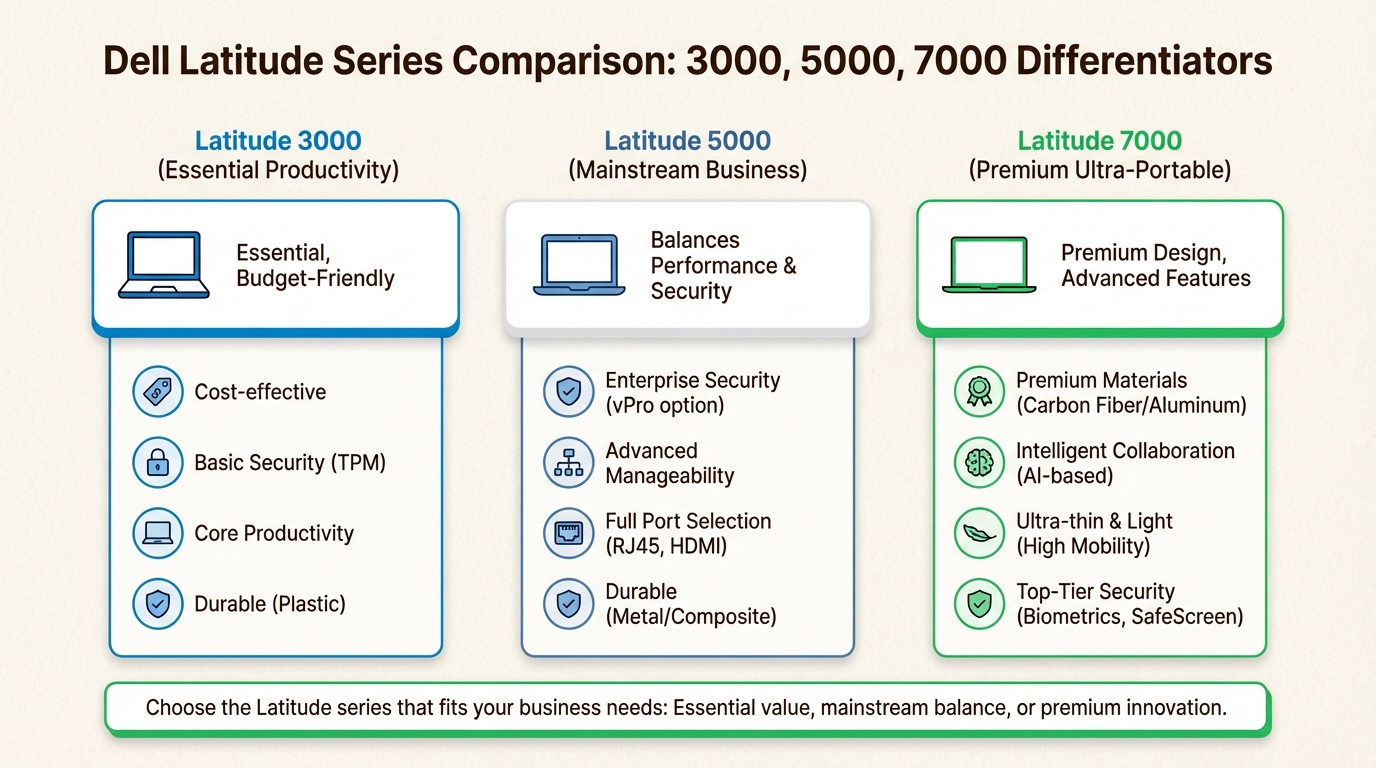 Dell Latitude Series Comparison: 3000, 5000, 7000 Differentiators

Latitude 3000
(Essential Productivity)

Essential, Budget-Friendly

Cost-effective

Basic Security (TPM)

Core Productivity

Durable (Plastic)

Latitude 5000
(Mainstream Business)

Balances Performance & Security

Enterprise Security (vPro option)

Advanced Manageability

Full Port Selection (RJ45, HDMI)

Durable (Metal/Composite)

Latitude 7000
(Premium Ultra-Portable)

Premium Design, Advanced Features

Premium Materials (Carbon Fiber/Aluminum)

Intelligent Collaboration (AI-based)

Ultra-thin & Light (High Mobility)

Top-Tier Security (Biometrics, SafeScreen)

Choose the Latitude series that fits your business needs: Essential value, mainstream balance, or premium innovation.